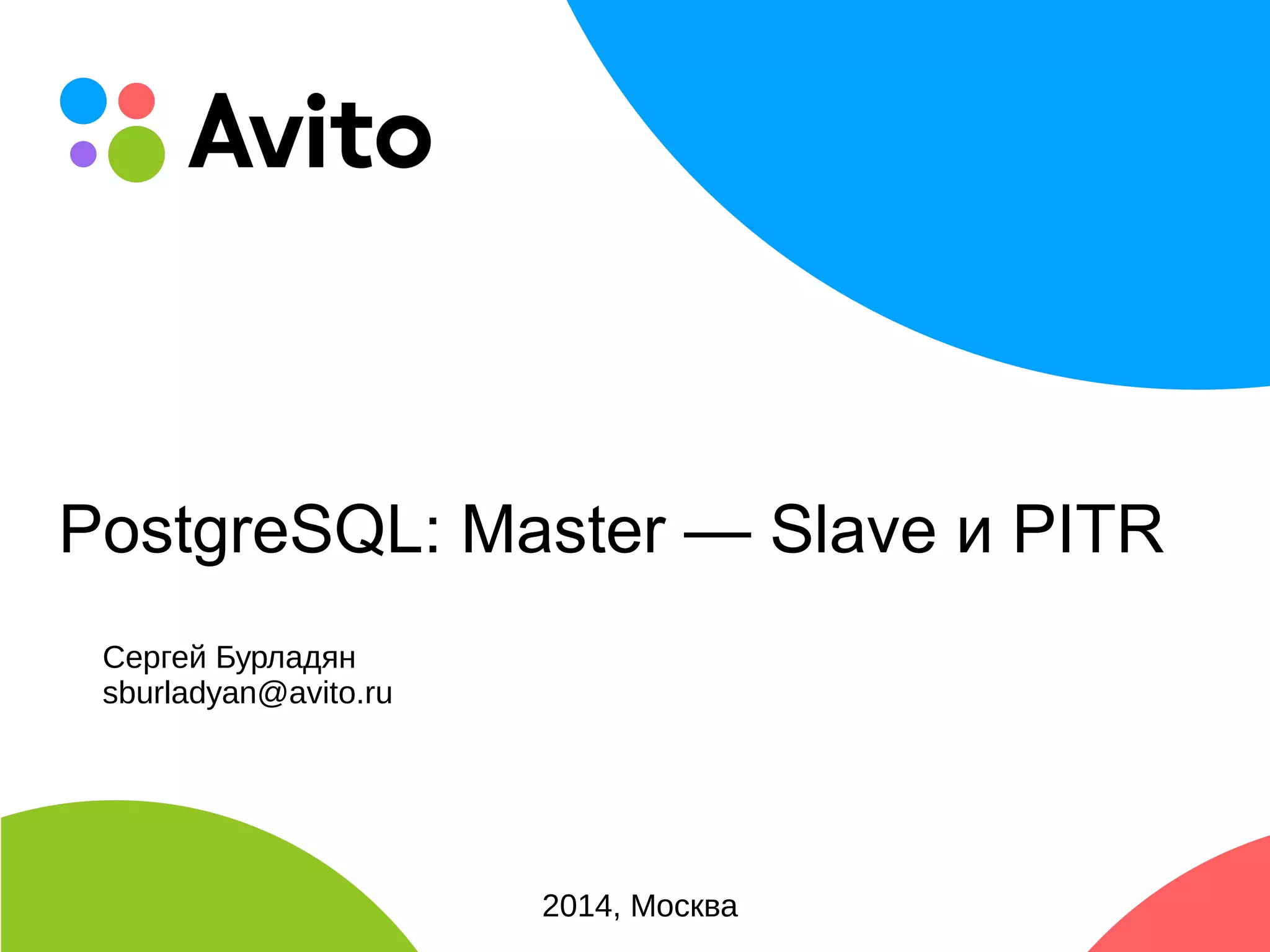 Avito

PostgreSQL: Master — Slave и PITR

Сергей Бурладян
sburladyan@avito.ru

2014, Москва